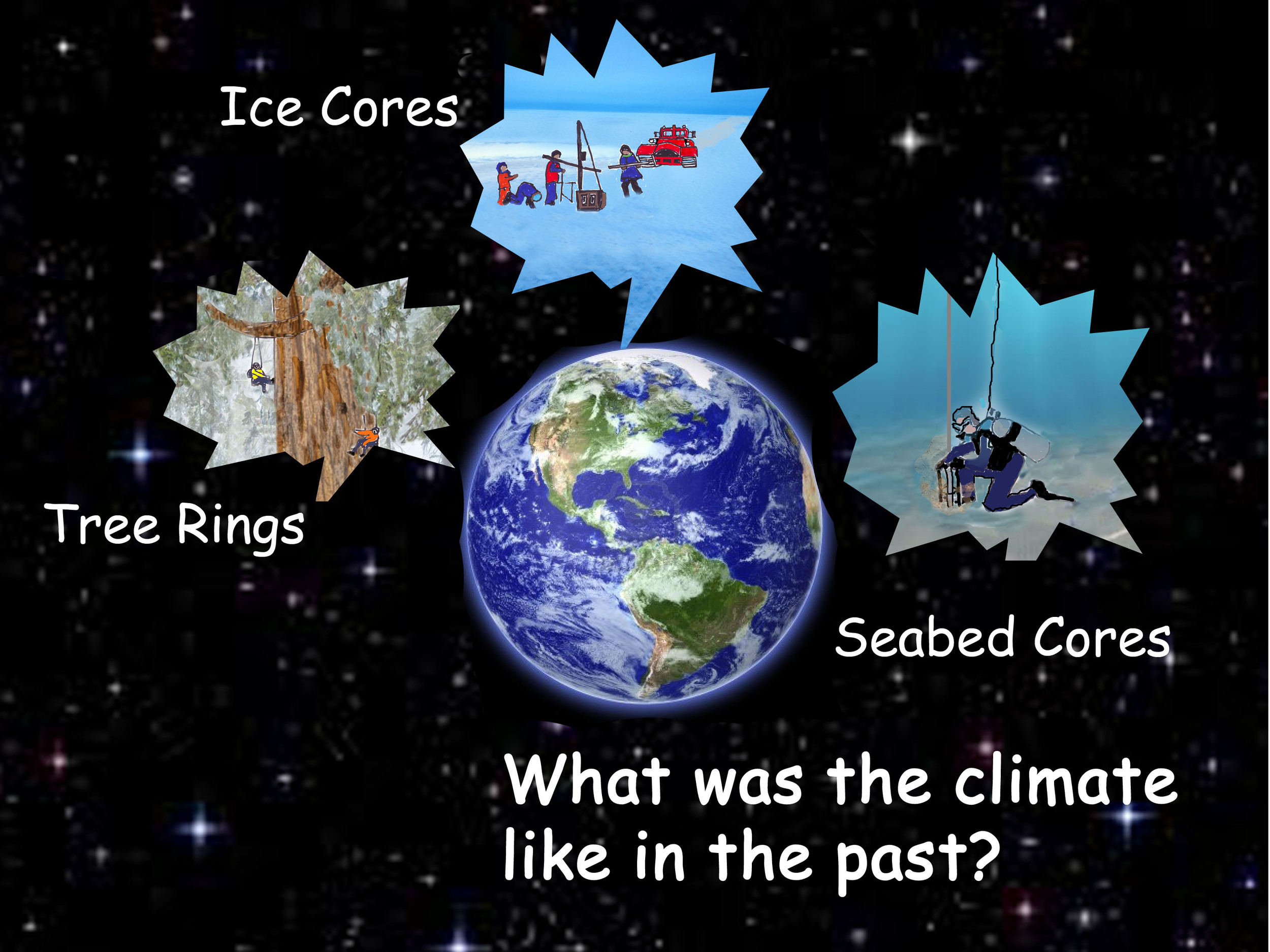 Ice Cores

Tree Rings

Seabed Cores

What was the climate like in the past?